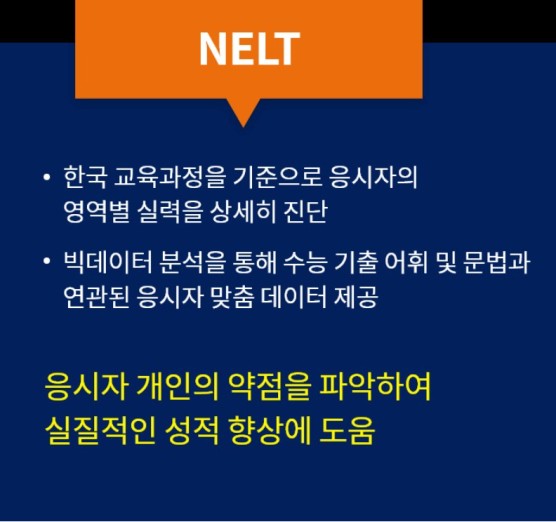 NELT

• 한국 교육과정을 기준으로 응시자의 영역별 실력을 상세히 진단

• 빅데이터 분석을 통해 수능 기출 어휘 및 문법과 연관된 응시자 맞춤 데이터 제공

응시자 개인의 약점을 파악하여
실질적인 성적 향상에 도움